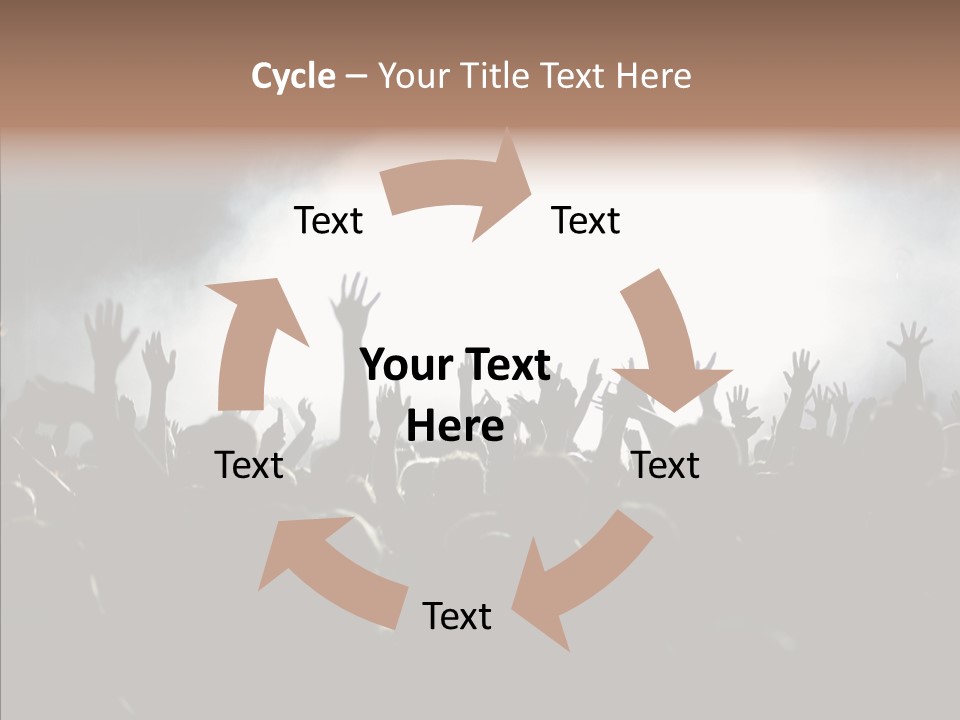 Cycle – Your Title Text Here

Text

Text

Your Text Here

Text

Text

Text